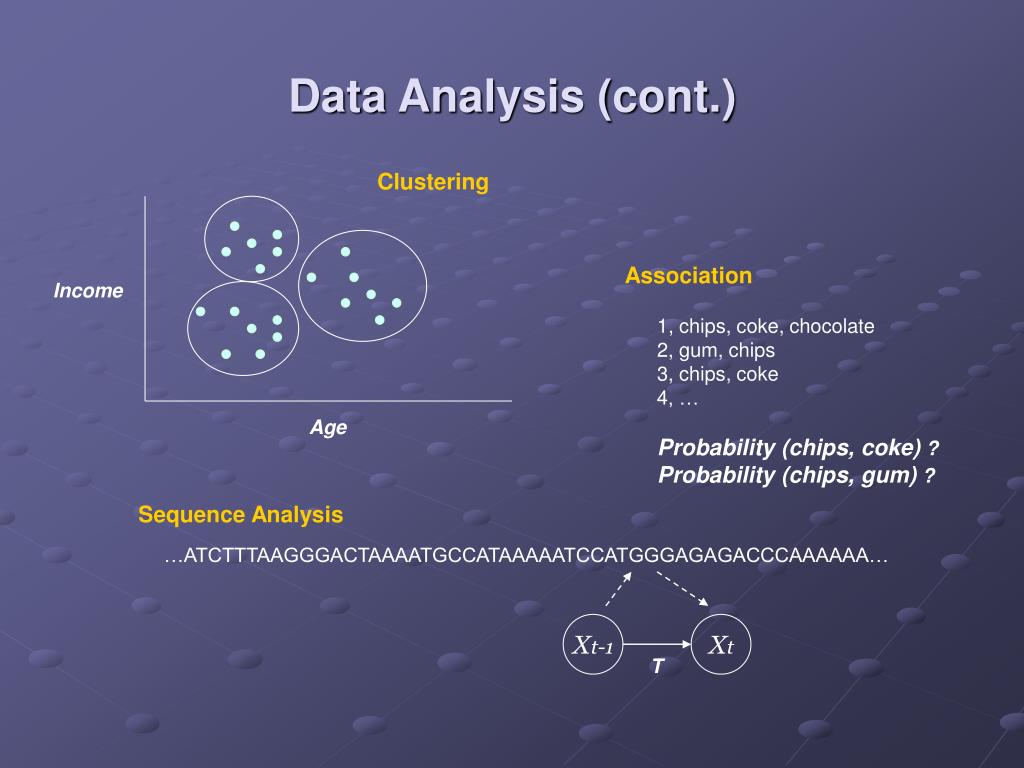 Data Analysis (cont.)

Clustering

Income

Age

Association

1, chips, coke, chocolate
2, gum, chips
3, chips, coke
4, …

Probability (chips, coke) ?
Probability (chips, gum) ?

Sequence Analysis

…ATCTTTAAGGGACTAAAATGCCATAAAAATCCATGGGAGAGACCCAAAAAA…

$X_{t-1}$

$X_t$

T